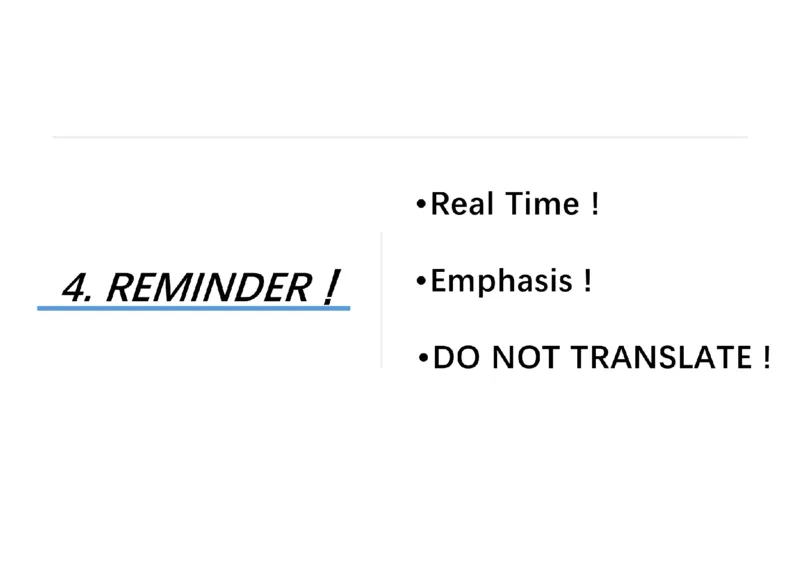 4. REMINDER !

•Real Time !

•Emphasis !

•DO NOT TRANSLATE !